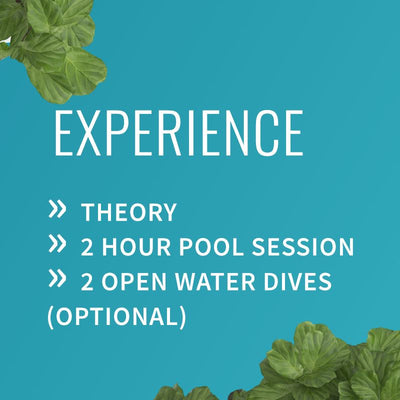 EXPERIENCE

» THEORY
» 2 HOUR POOL SESSION
» 2 OPEN WATER DIVES (OPTIONAL)